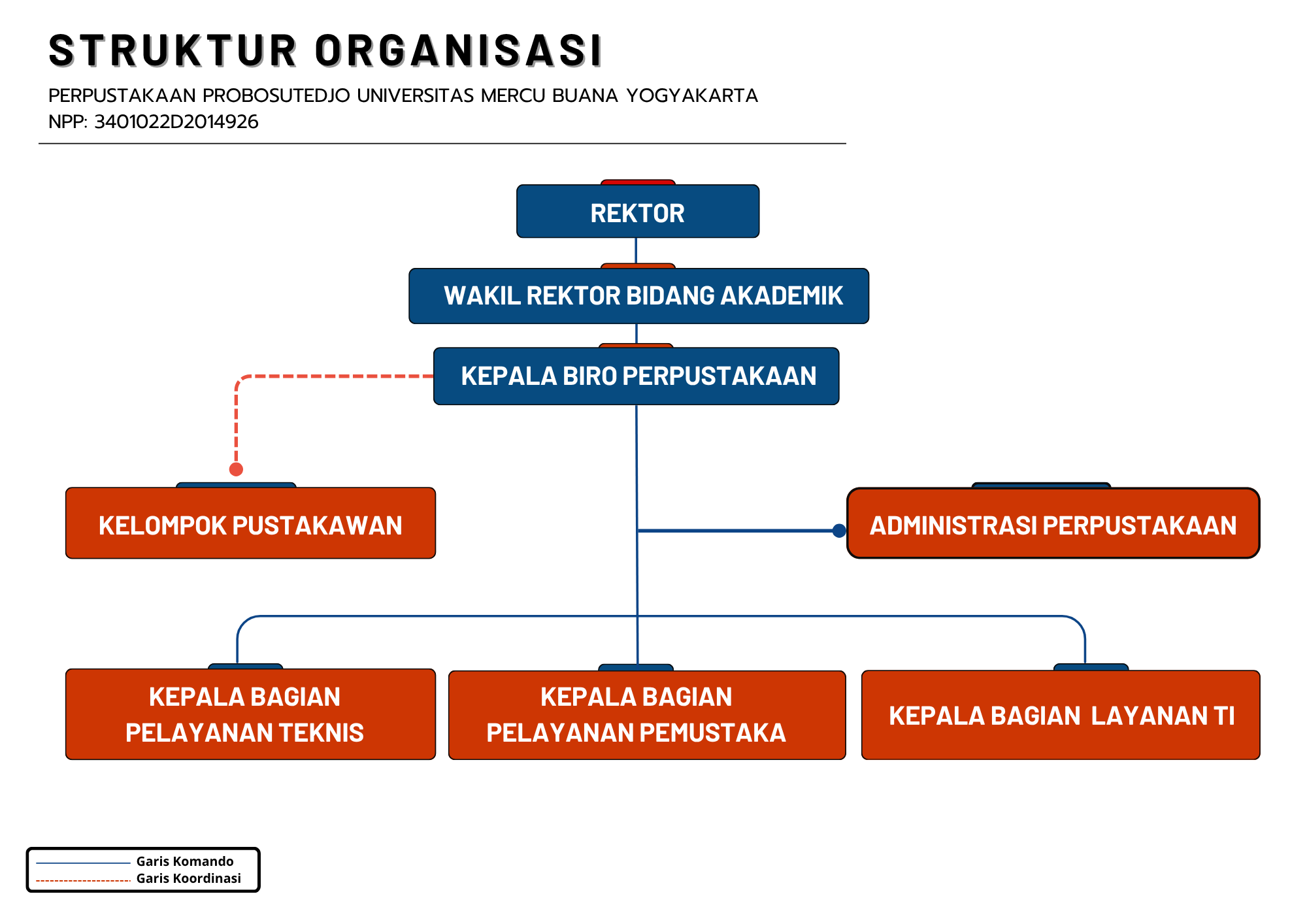 STRUKTUR ORGANISASI

PERPUSTAKAAN PROBOSUTEDJO UNIVERSITAS MERCU BUANA YOGYAKARTA
NPP: 3401022D2014926

REKTOR

WAKIL REKTOR BIDANG AKADEMIK

KEPALA BIRO PERPUSTAKAAN

KELOMPOK PUSTAKAWAN

ADMINISTRASI PERPUSTAKAAN

KEPALA BAGIAN PELAYANAN TEKNIS

KEPALA BAGIAN PELAYANAN PEMUSTAKA

KEPALA BAGIAN LAYANAN TI

Garis Komando
Garis Koordinasi